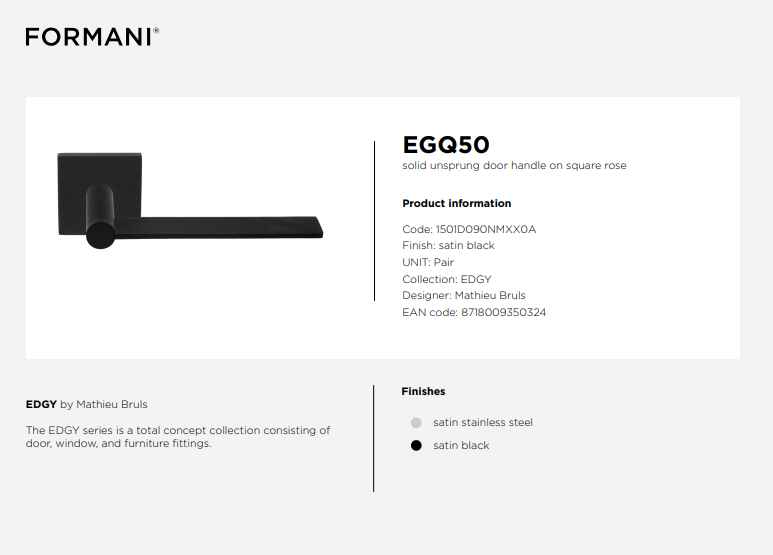 FORMANI®

EGQ50
solid unsprung door handle on square rose

Product information

Code: 1501D090NMXX0A
Finish: satin black
UNIT: Pair
Collection: EDGY
Designer: Mathieu Bruls
EAN code: 8718009350324

EDGY by Mathieu Bruls

The EDGY series is a total concept collection consisting of door, window, and furniture fittings.

Finishes

satin stainless steel
satin black